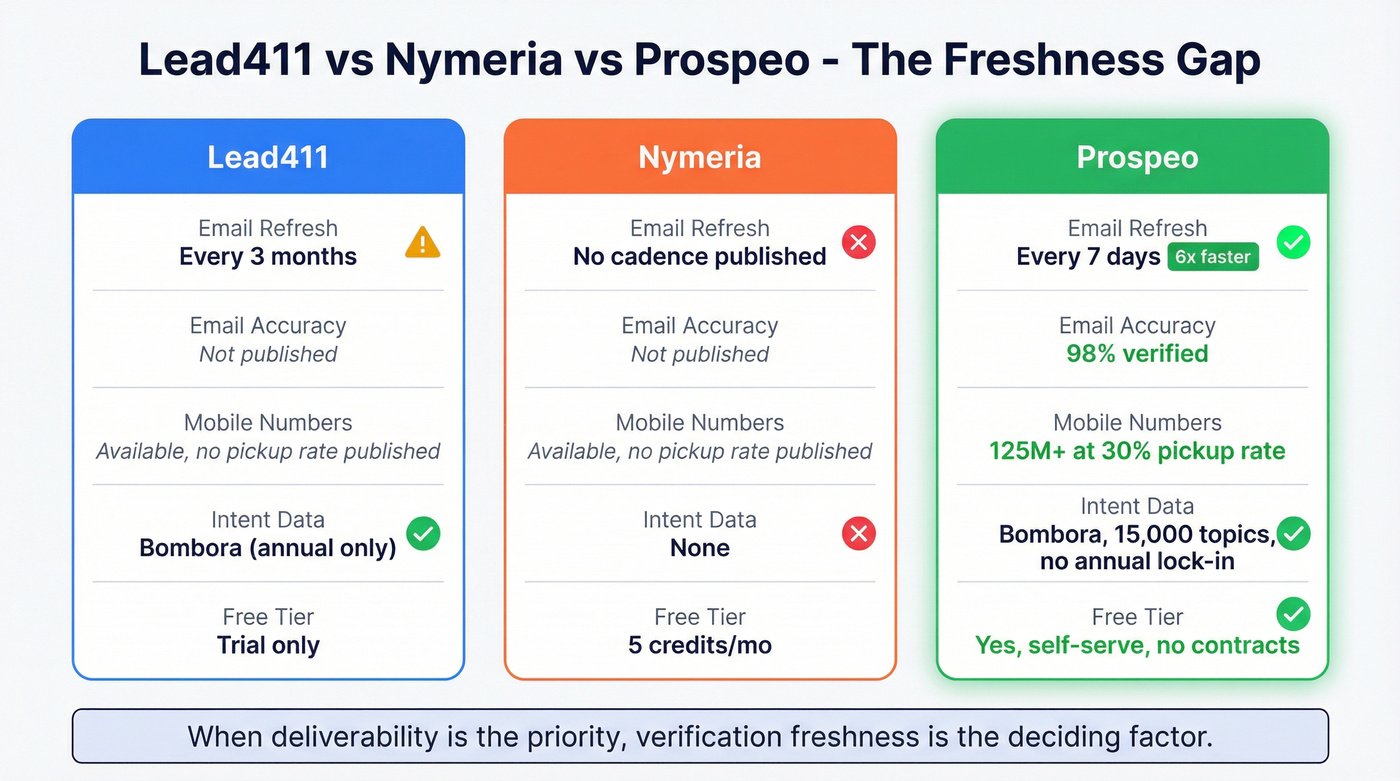 Lead411 vs Nymeria vs Prospeo - The Freshness Gap

Lead411

Email Refresh
Every 3 months

Email Accuracy
Not published

Mobile Numbers
Available, no pickup rate published

Intent Data
Bombora (annual only)

Free Tier
Trial only

Nymeria

Email Refresh
No cadence published

Email Accuracy
Not published

Mobile Numbers
Available, no pickup rate published

Intent Data
None

Free Tier
5 credits/mo

Prospeo

Email Refresh
Every 7 days 6x faster

Email Accuracy
98% verified

Mobile Numbers
125M+ at 30% pickup rate

Intent Data
Bombora, 15,000 topics, no annual lock-in

Free Tier
Yes, self-serve, no contracts

When deliverability is the priority, verification freshness is the deciding factor.